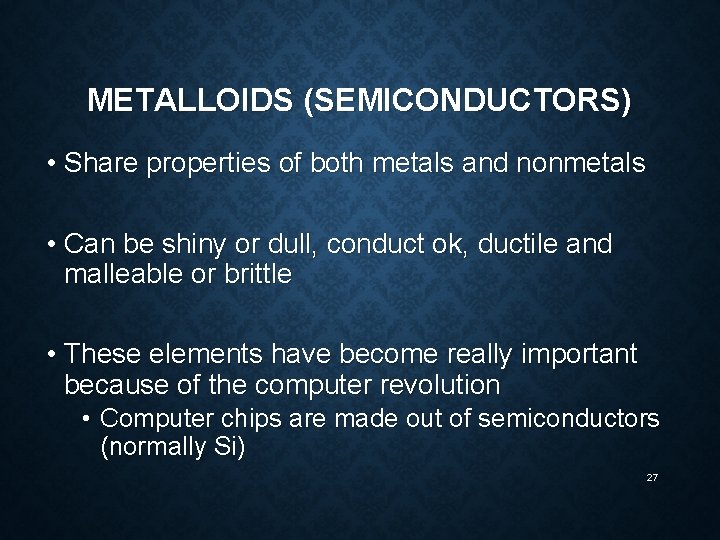 METALLOIDS (SEMICONDUCTORS)

• Share properties of both metals and nonmetals

• Can be shiny or dull, conduct ok, ductile and malleable or brittle

• These elements have become really important because of the computer revolution
  • Computer chips are made out of semiconductors (normally Si)

27